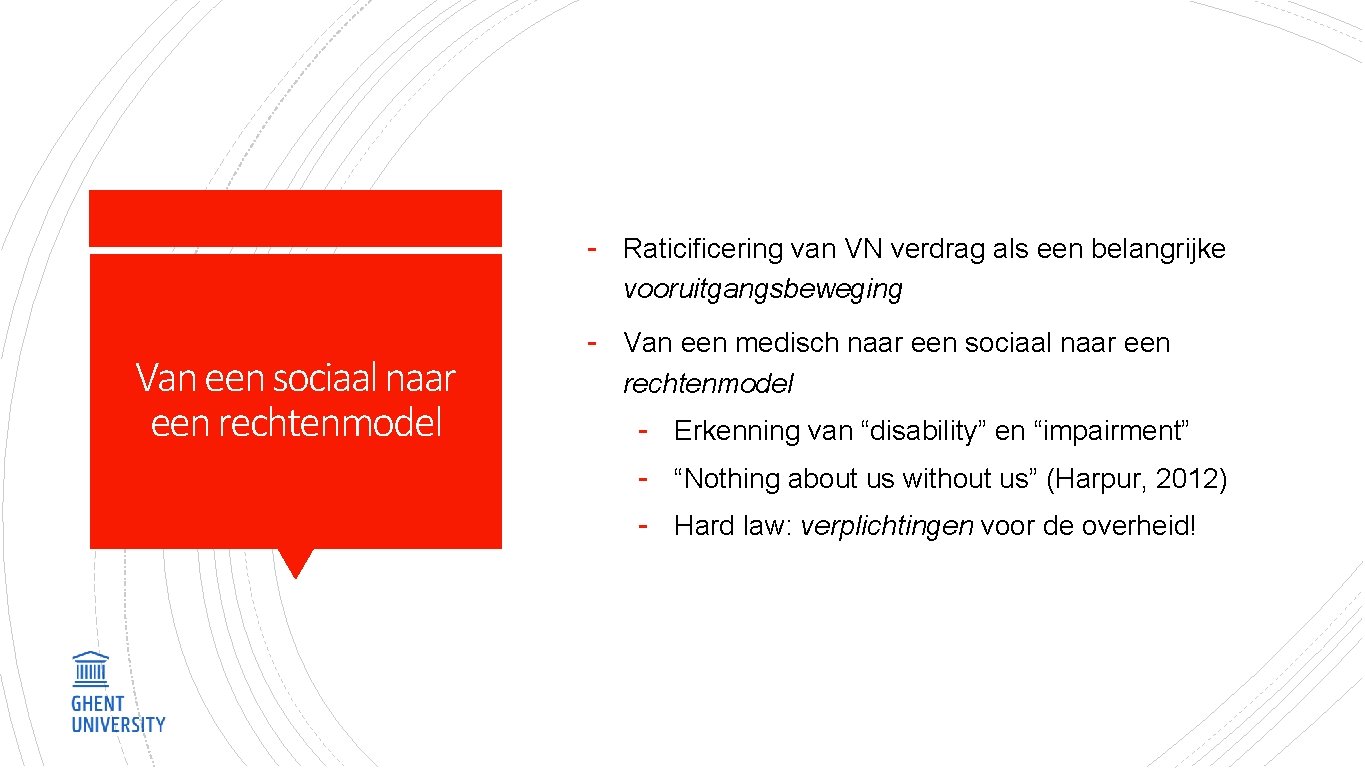 Van een sociaal naar een rechtenmodel

- Raticificering van VN verdrag als een belangrijke vooruitgangsbeweging
- Van een medisch naar een sociaal naar een rechtenmodel
  - Erkenning van “disability” en “impairment”
  - “Nothing about us without us” (Harpur, 2012)
  - Hard law: verplichtingen voor de overheid!

GHENT UNIVERSITY